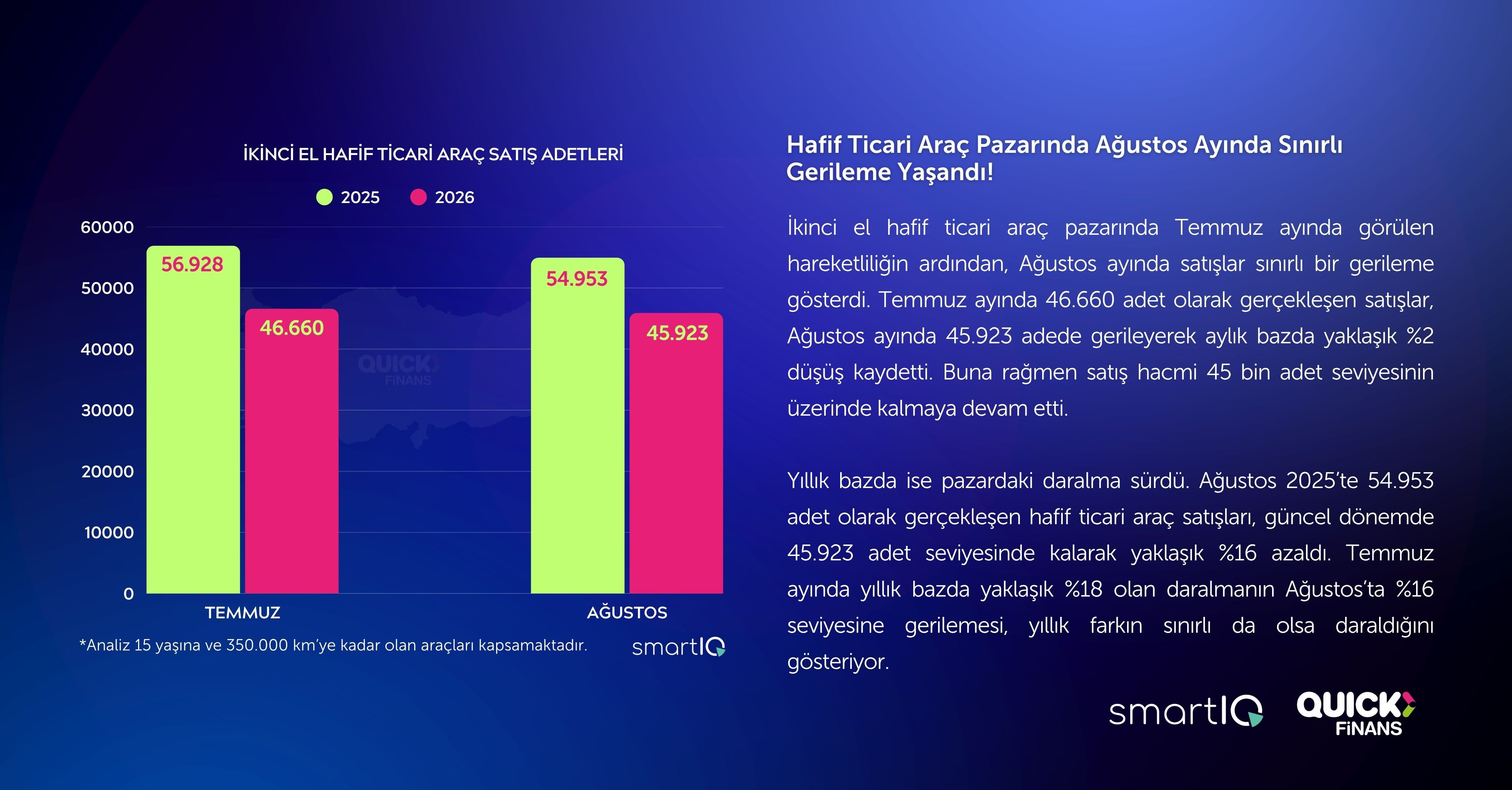 İKİNCİ EL HAFİF TİCARİ ARAÇ SATIŞ ADETLERİ

2025 2026

60000
50000
40000
30000
20000
10000
0

56.928
46.660
54.953
45.923

QUICK FİNANS

TEMMUZ
AĞUSTOS

*Analiz 15 yaşına ve 350.000 km'ye kadar olan araçları kapsamaktadır.

smartIQ

Hafif Ticari Araç Pazarında Ağustos Ayında Sınırlı Gerileme Yaşandı!

İkinci el hafif ticari araç pazarında Temmuz ayında görülen hareketliliğin ardından, Ağustos ayında satışlar sınırlı bir gerileme gösterdi. Temmuz ayında 46.660 adet olarak gerçekleşen satışlar, Ağustos ayında 45.923 adede gerileyerek aylık bazda yaklaşık %2 düşüş kaydetti. Buna rağmen satış hacmi 45 bin adet seviyesinin üzerinde kalmaya devam etti.

Yıllık bazda ise pazardaki daralma sürdü. Ağustos 2025'te 54.953 adet olarak gerçekleşen hafif ticari araç satışları, güncel dönemde 45.923 adet seviyesinde kalarak yaklaşık %16 azaldı. Temmuz ayında yıllık bazda yaklaşık %18 olan daralmanın Ağustos'ta %16 seviyesine gerilemesi, yıllık farkın sınırlı da olsa daraldığını gösteriyor.

smartIQ
QUICK FİNANS